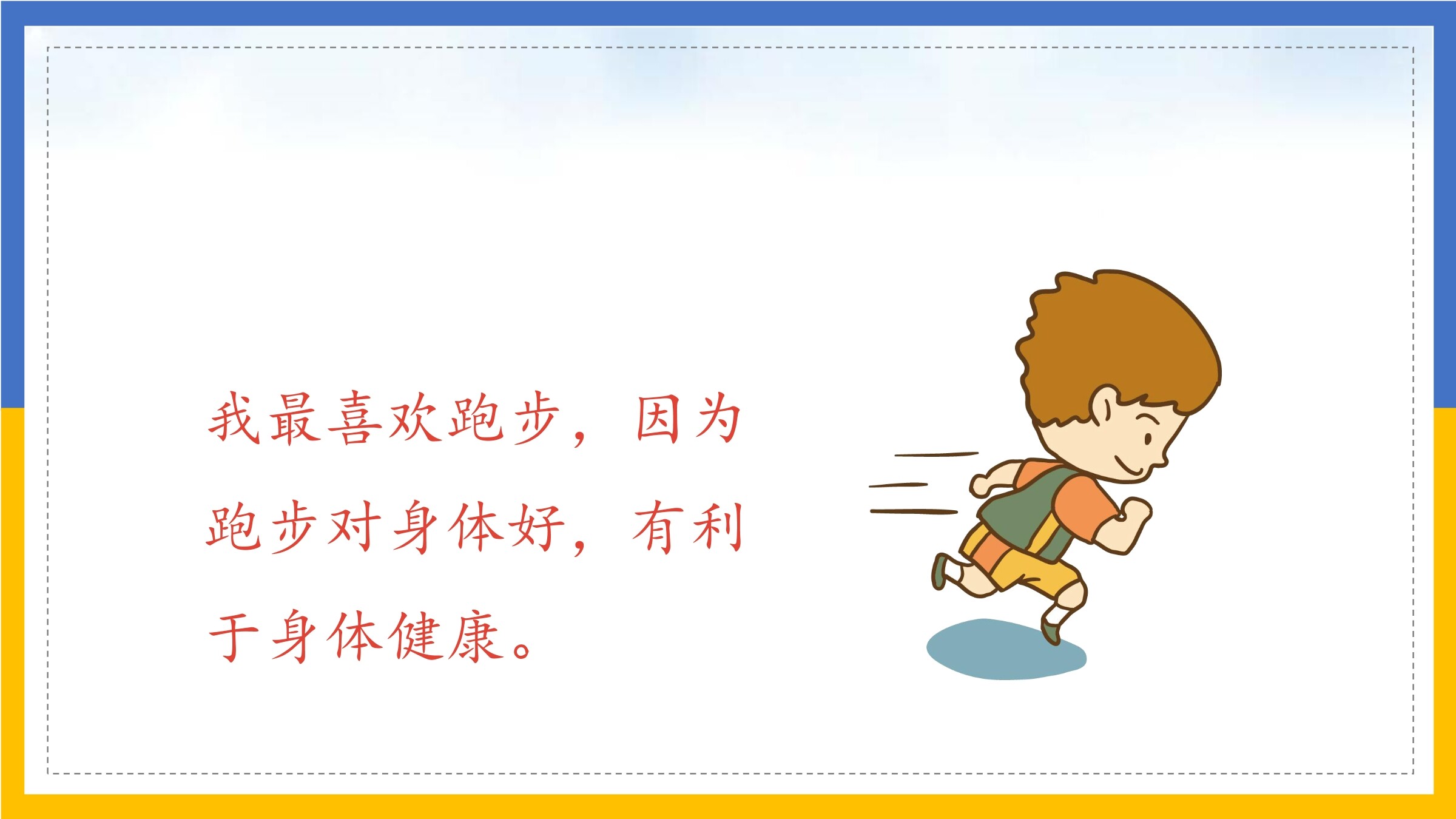 我最喜欢跑步，因为跑步对身体好，有利于身体健康。